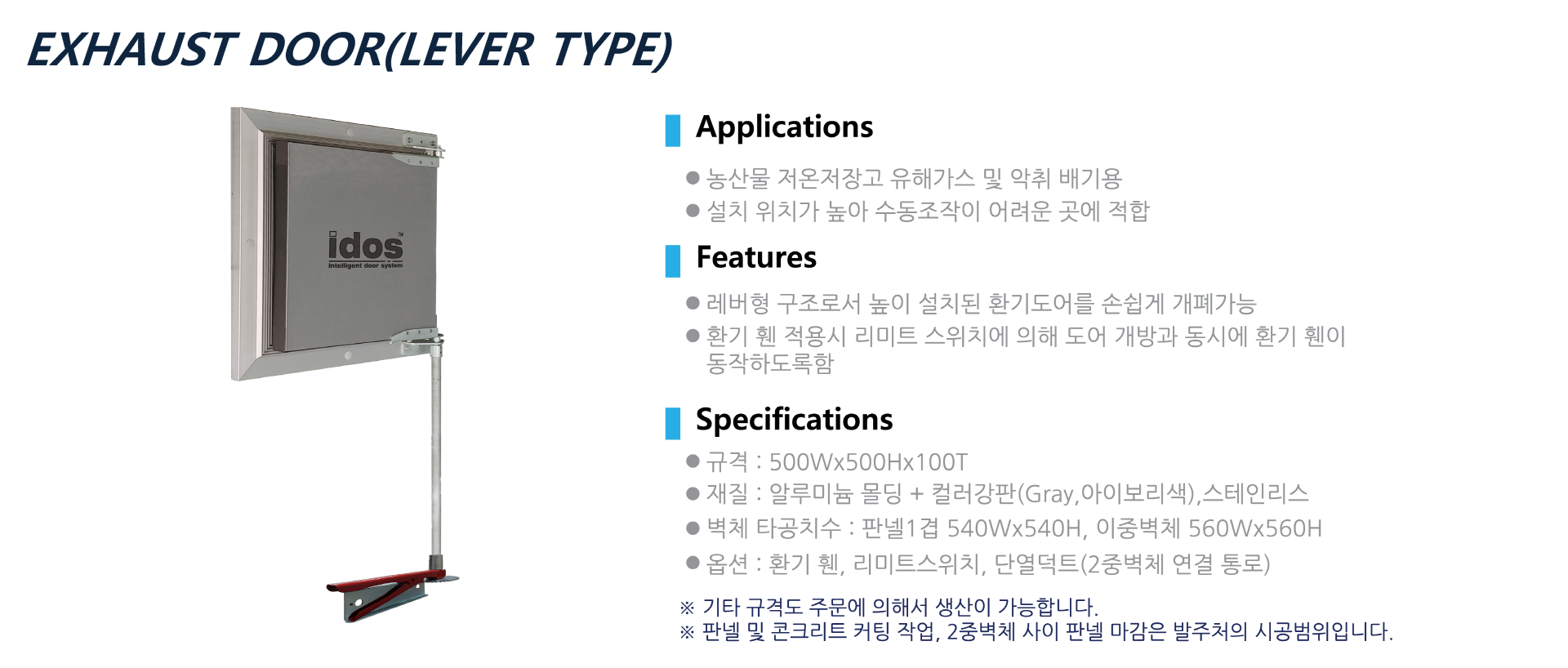 EXHAUST DOOR(LEVER TYPE)

idos™
Intelligent door system

Applications

● 농산물 저온저장고 유해가스 및 악취 배기용
● 설치 위치가 높아 수동조작이 어려운 곳에 적합

Features

● 레버형 구조로서 높이 설치된 환기도어를 손쉽게 개폐가능
● 환기 휀 적용시 리미트 스위치에 의해 도어 개방과 동시에 환기 휀이 동작하도록함

Specifications

● 규격 : 500Wx500Hx100T
● 재질 : 알루미늄 몰딩 + 컬러강판(Gray,아이보리색),스테인리스
● 벽체 타공치수 : 판넬1겹 540Wx540H, 이중벽체 560Wx560H
● 옵션 : 환기 휀, 리미트스위치, 단열덕트(2중벽체 연결 통로)

※ 기타 규격도 주문에 의해서 생산이 가능합니다.
※ 판넬 및 콘크리트 커팅 작업, 2중벽체 사이 판넬 마감은 발주처의 시공범위입니다.